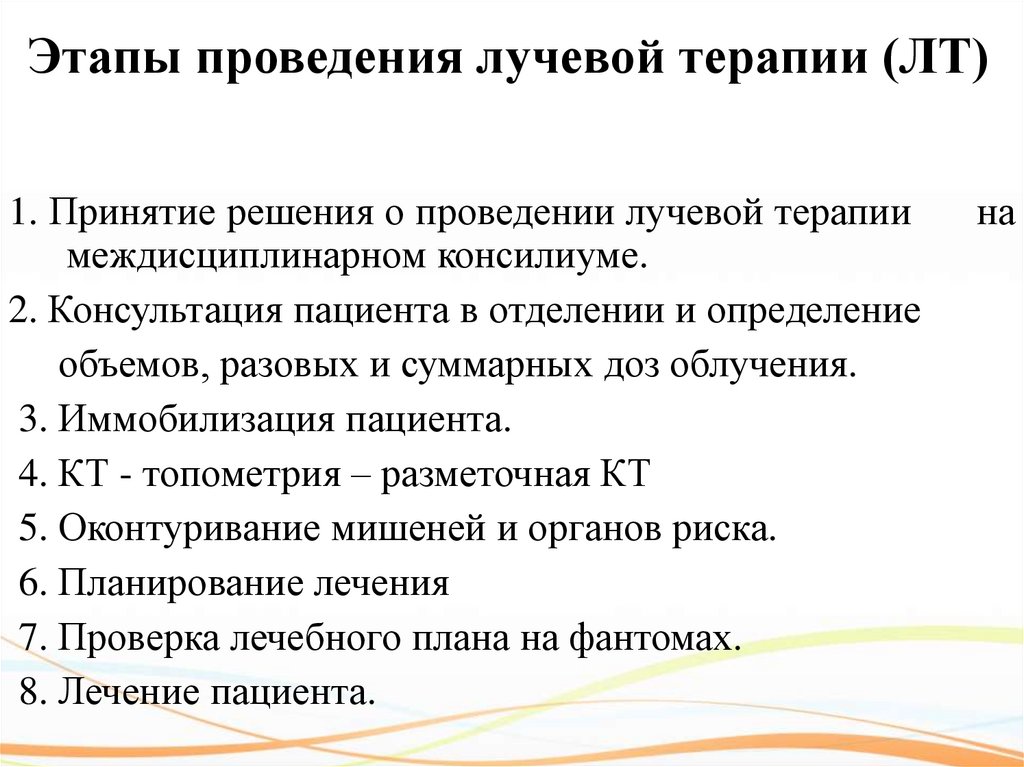 Этапы проведения лучевой терапии (ЛТ)

1. Принятие решения о проведении лучевой терапии на междисциплинарном консилиуме.

2. Консультация пациента в отделении и определение объемов, разовых и суммарных доз облучения.

3. Иммобилизация пациента.

4. КТ - топометрия – разметочная КТ

5. Оконтуривание мишеней и органов риска.

6. Планирование лечения

7. Проверка лечебного плана на фантомах.

8. Лечение пациента.